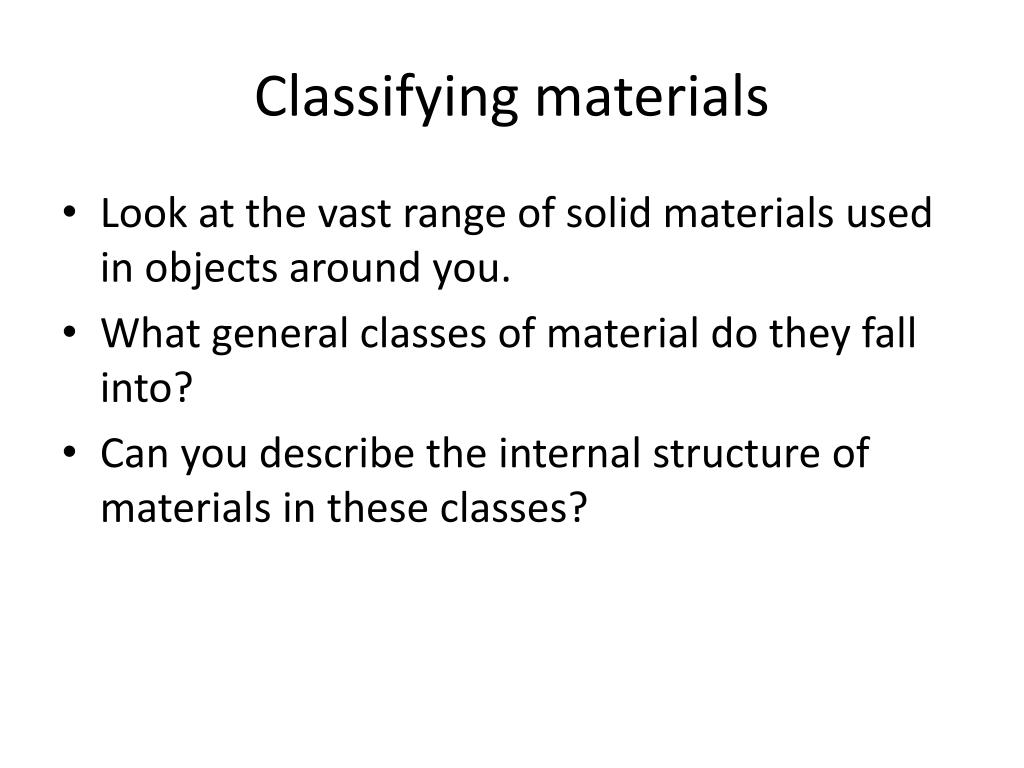 Classifying materials

• Look at the vast range of solid materials used in objects around you.
• What general classes of material do they fall into?
• Can you describe the internal structure of materials in these classes?